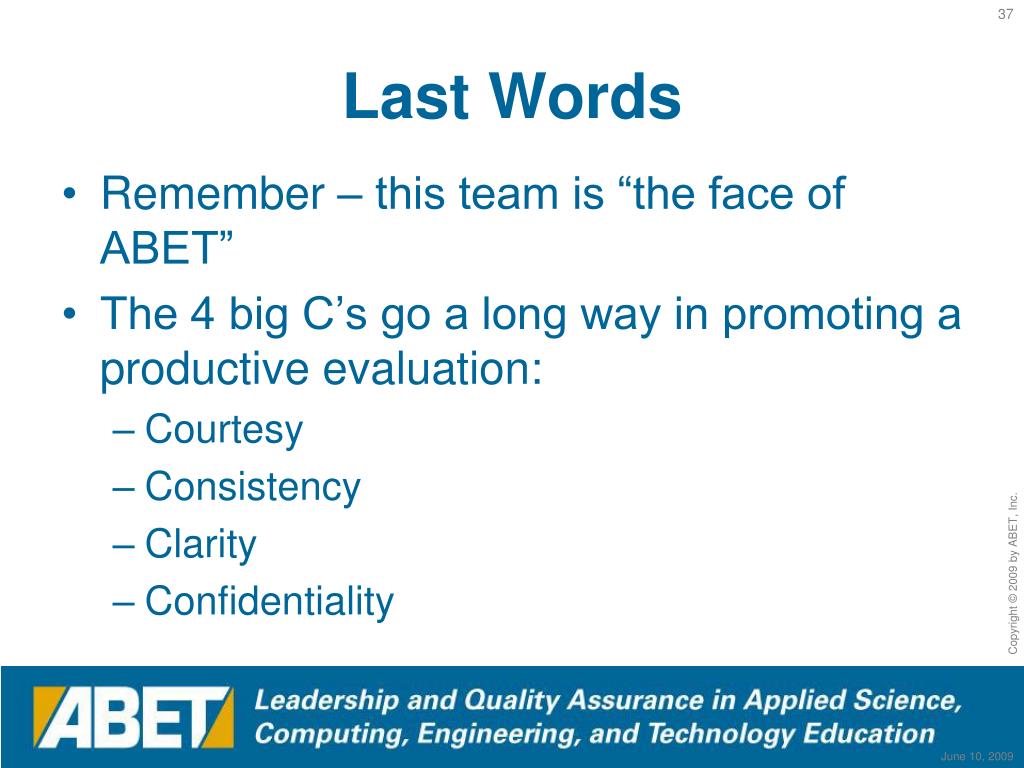 37

Last Words

• Remember – this team is “the face of ABET”
• The 4 big C’s go a long way in promoting a productive evaluation:
– Courtesy
– Consistency
– Clarity
– Confidentiality

Copyright © 2009 by ABET, Inc.

ABET Leadership and Quality Assurance in Applied Science, Computing, Engineering, and Technology Education

June 10, 2009